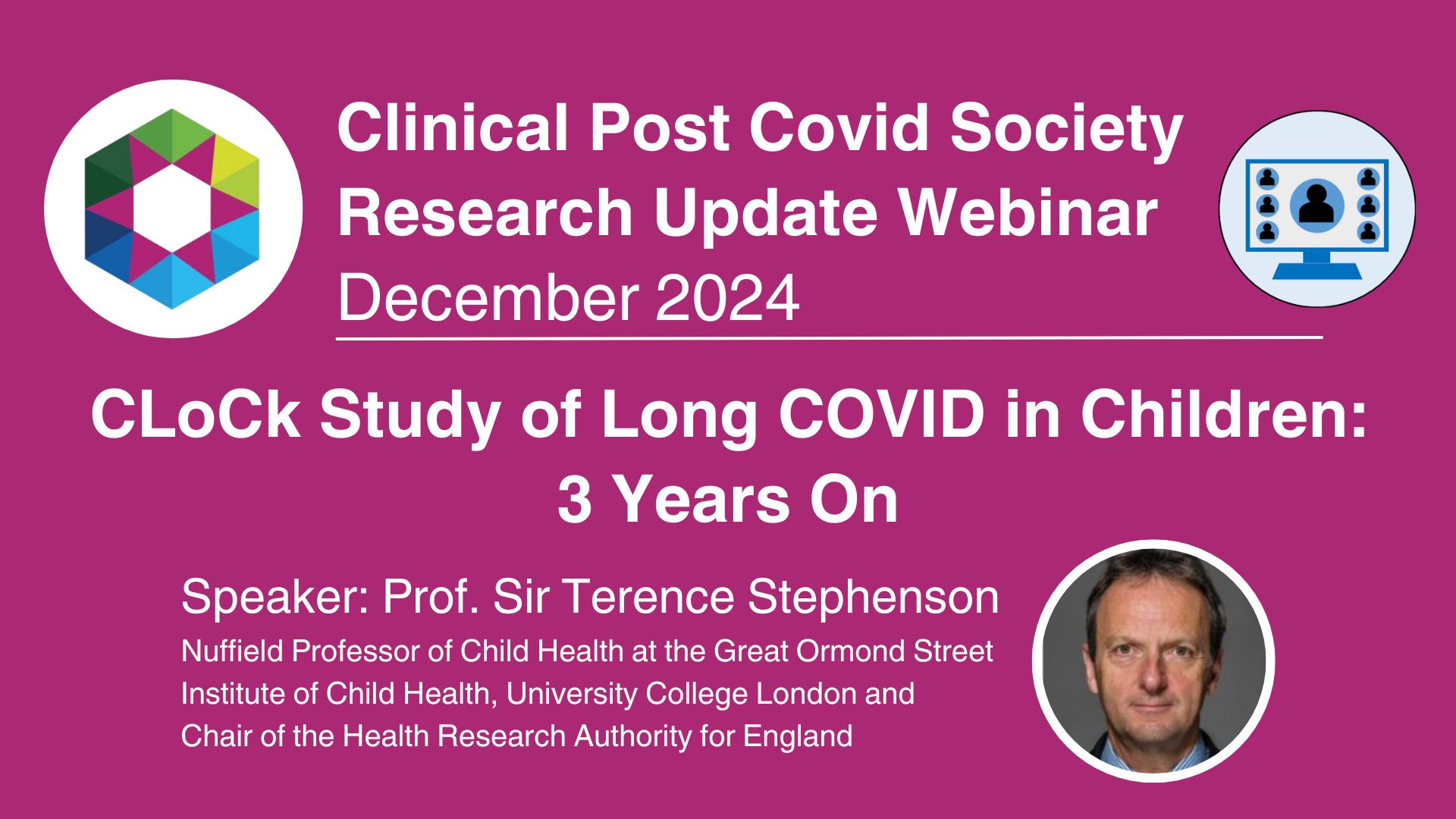 Clinical Post Covid Society
Research Update Webinar
December 2024

CLoCk Study of Long COVID in Children:
3 Years On

Speaker: Prof. Sir Terence Stephenson

Nuffield Professor of Child Health at the Great Ormond Street Institute of Child Health, University College London and Chair of the Health Research Authority for England